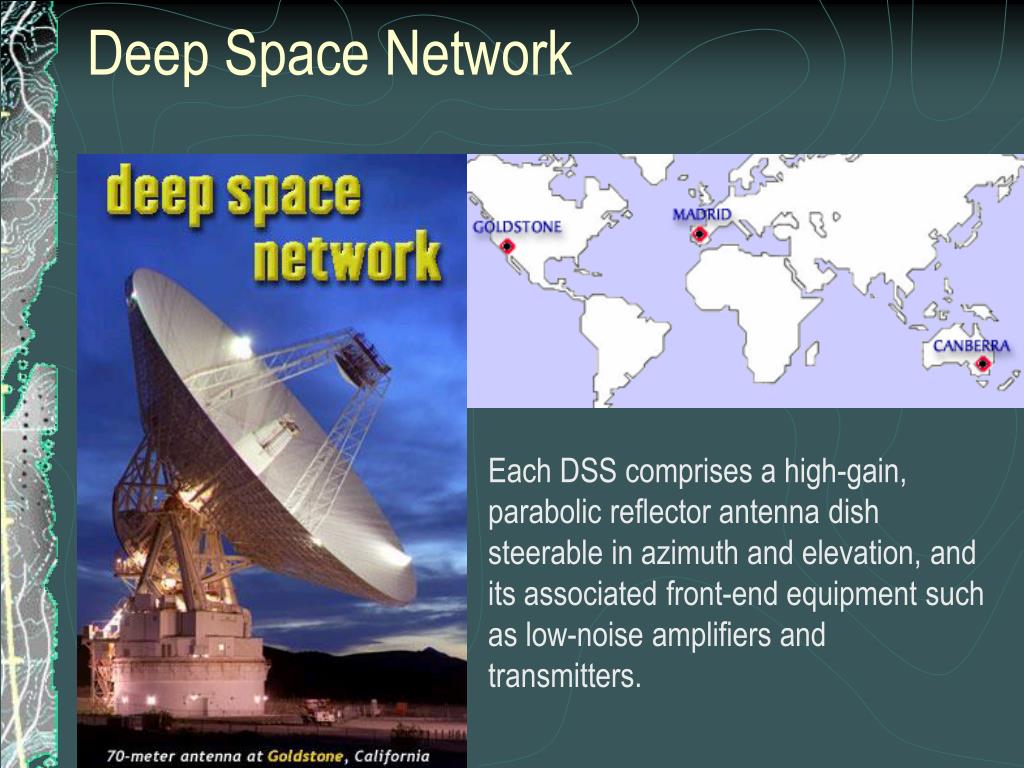 Deep Space Network

deep space network

70-meter antenna at Goldstone, California

GOLDSTONE

MADRID

CANBERRA

Each DSS comprises a high-gain, parabolic reflector antenna dish steerable in azimuth and elevation, and its associated front-end equipment such as low-noise amplifiers and transmitters.